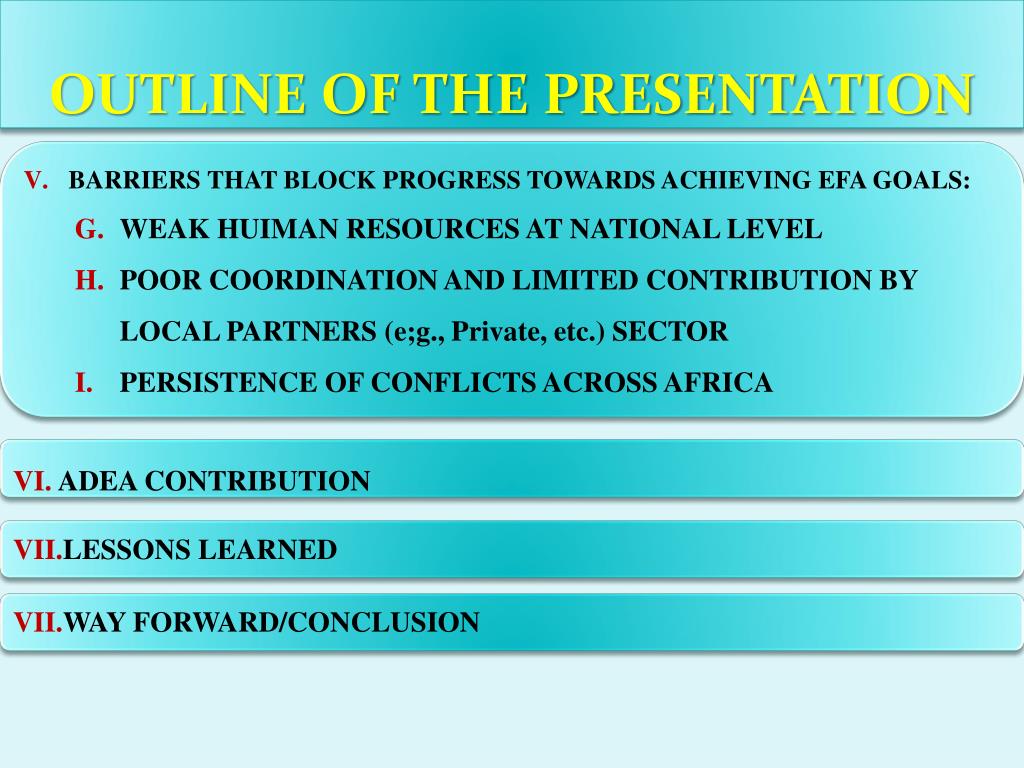 OUTLINE OF THE PRESENTATION

V. BARRIERS THAT BLOCK PROGRESS TOWARDS ACHIEVING EFA GOALS:

G. WEAK HUIMAN RESOURCES AT NATIONAL LEVEL

H. POOR COORDINATION AND LIMITED CONTRIBUTION BY LOCAL PARTNERS (e;g., Private, etc.) SECTOR

I. PERSISTENCE OF CONFLICTS ACROSS AFRICA

VI. ADEA CONTRIBUTION

VII.LESSONS LEARNED

VII.WAY FORWARD/CONCLUSION